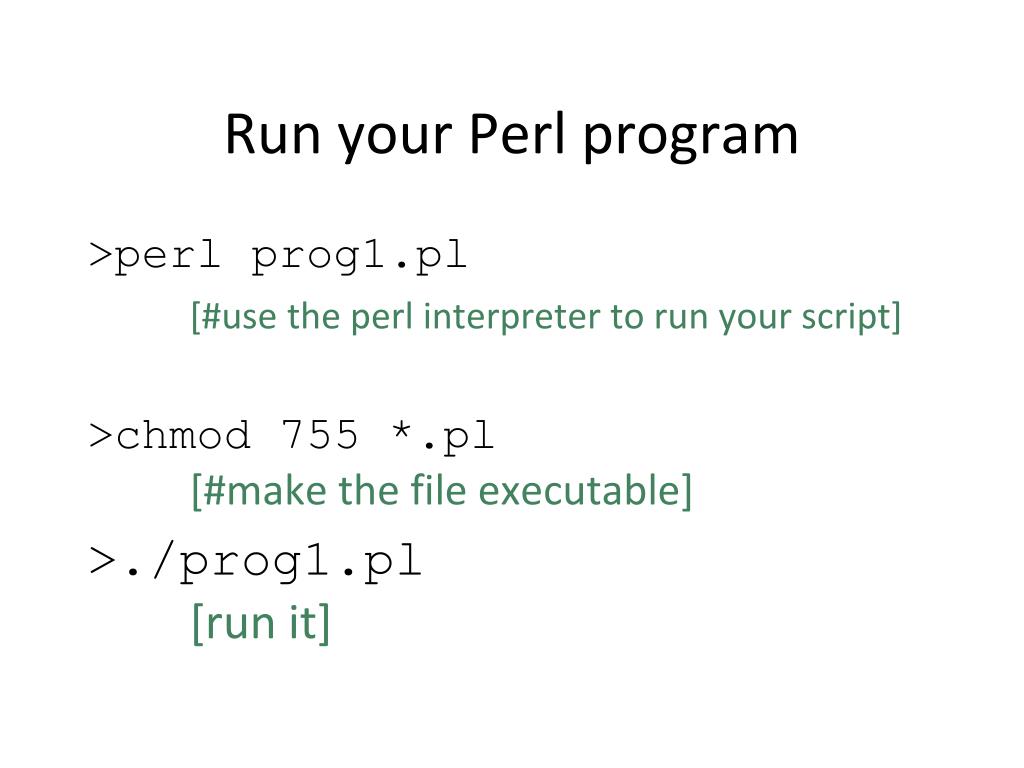 Run your Perl program

>perl prog1.pl
[#use the perl interpreter to run your script]

>chmod 755 *.pl
[#make the file executable]

>./prog1.pl
[run it]